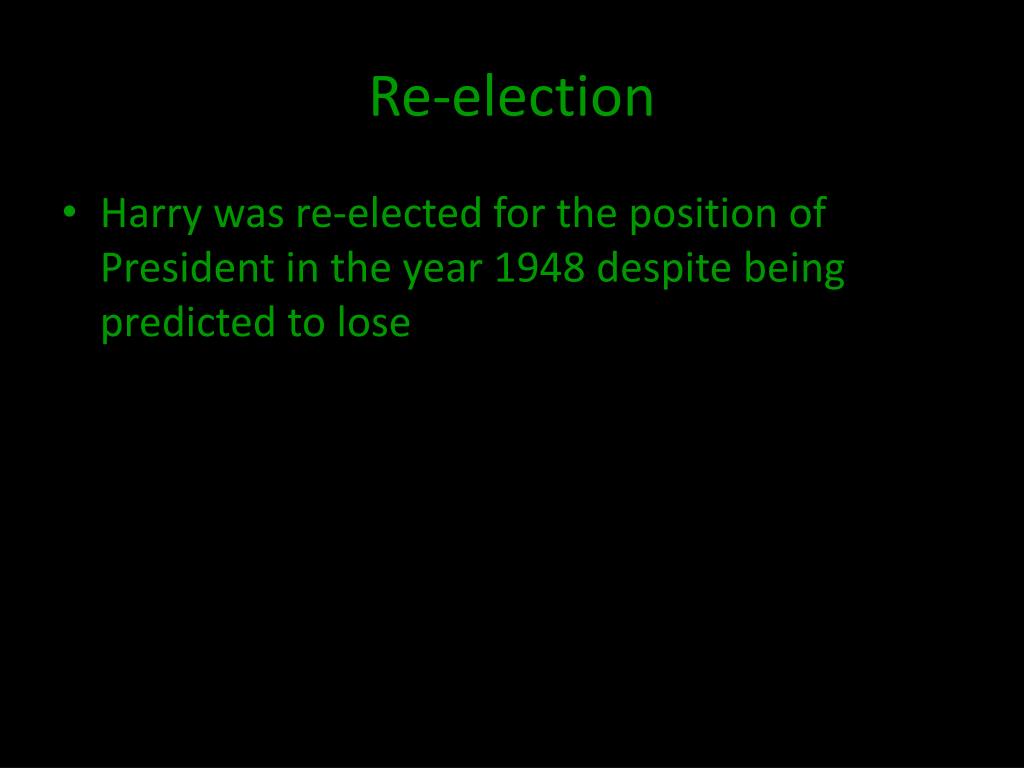 Re-election

• Harry was re-elected for the position of President in the year 1948 despite being predicted to lose